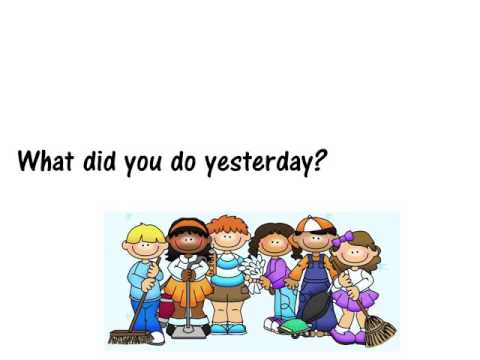 What did you do yesterday?